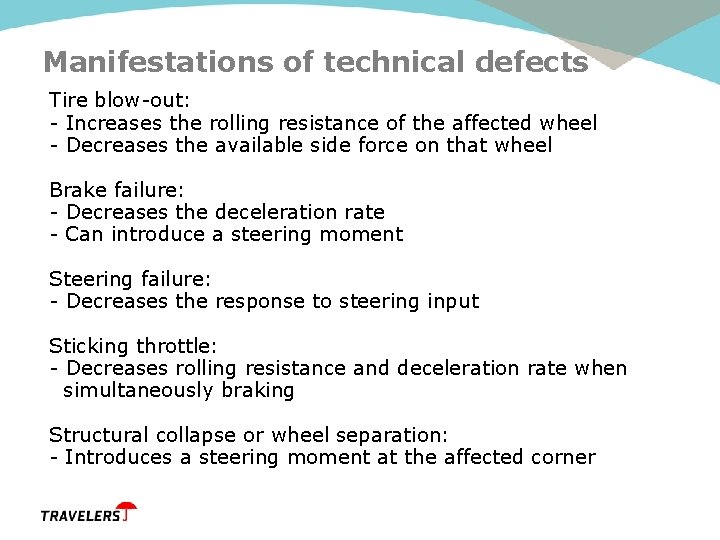 Manifestations of technical defects

Tire blow-out:
- Increases the rolling resistance of the affected wheel
- Decreases the available side force on that wheel

Brake failure:
- Decreases the deceleration rate
- Can introduce a steering moment

Steering failure:
- Decreases the response to steering input

Sticking throttle:
- Decreases rolling resistance and deceleration rate when simultaneously braking

Structural collapse or wheel separation:
- Introduces a steering moment at the affected corner

TRAVELERS